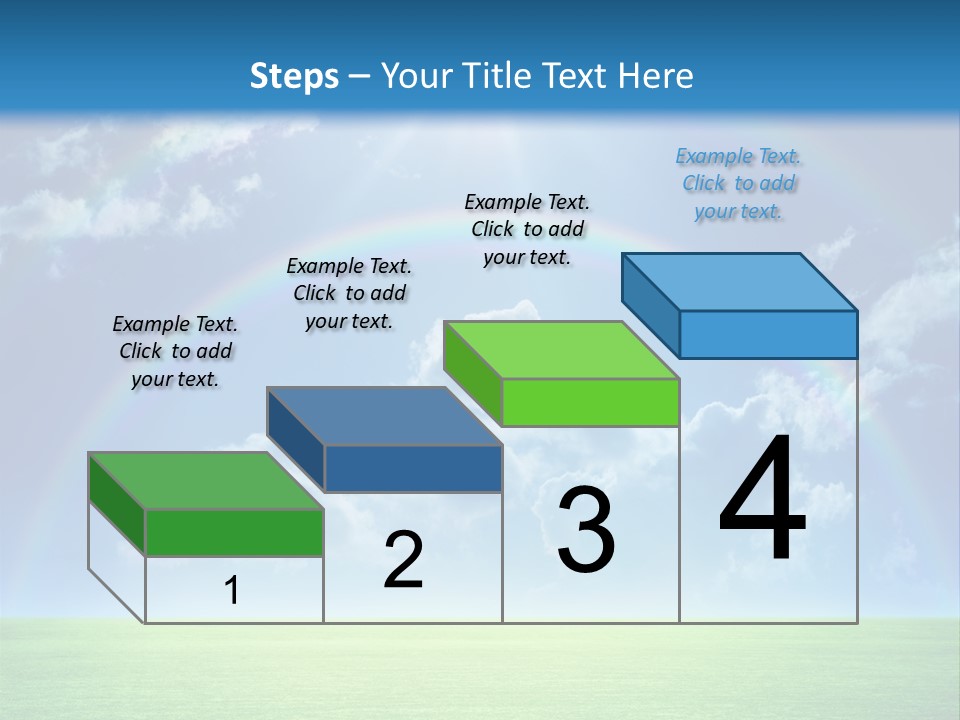 Steps – Your Title Text Here

Example Text. Click to add your text.

Example Text. Click to add your text.

Example Text. Click to add your text.

Example Text. Click to add your text.

1

2

3

4